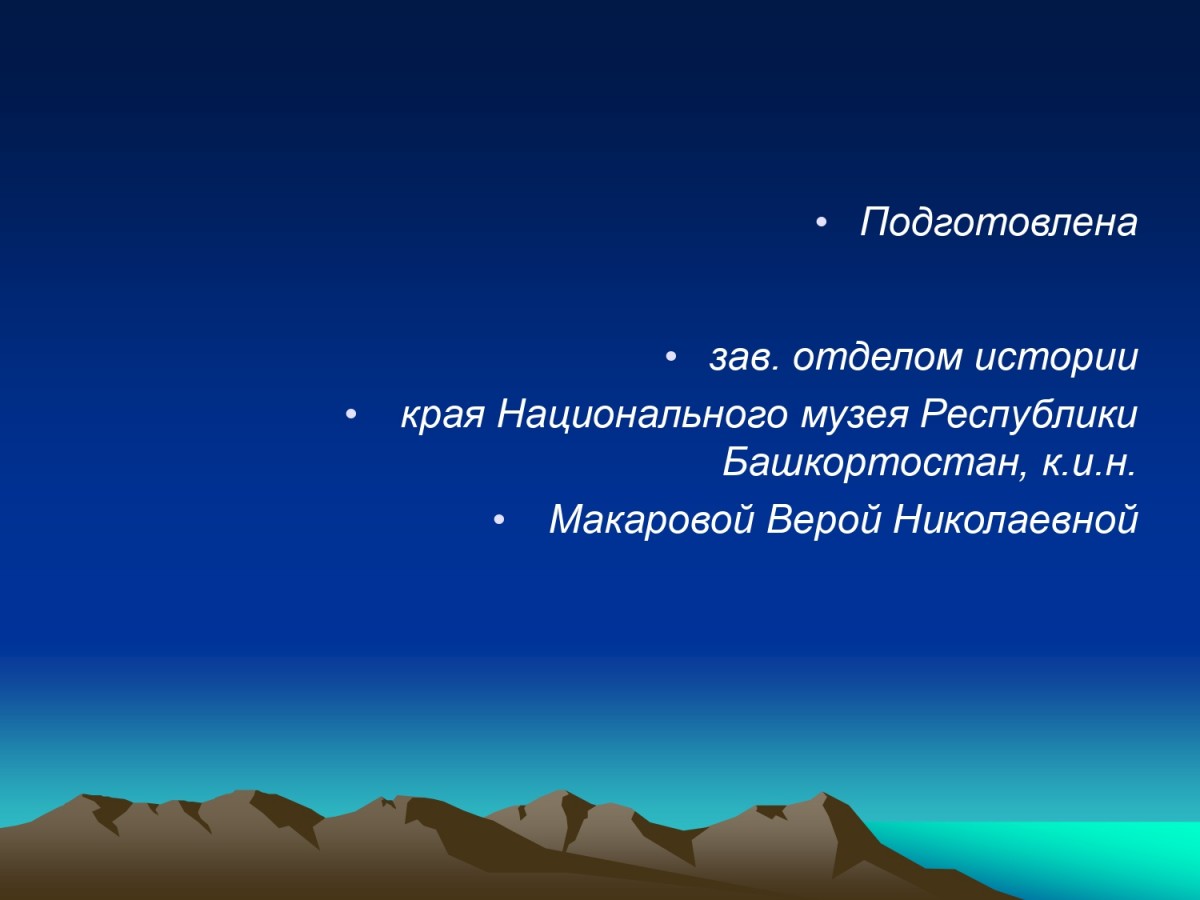 • Подготовлена

• зав. отделом истории

• края Национального музея Республики Башкортостан, к.и.н.

• Макаровой Верой Николаевной